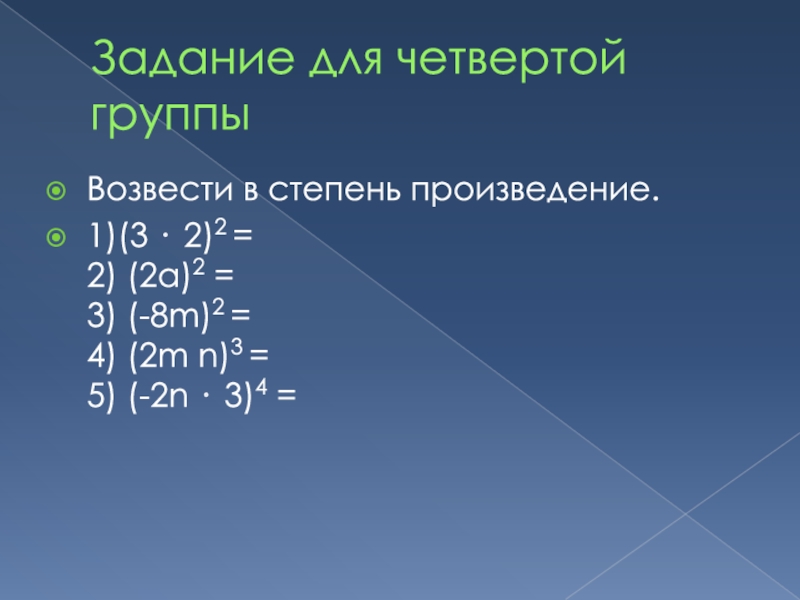 Задание для четвертой группы

Возвести в степень произведение.

1) $(3 \cdot 2)^2 =$
2) $(2a)^2 =$
3) $(-8m)^2 =$
4) $(2m\ n)^3 =$
5) $(-2n \cdot 3)^4 =$